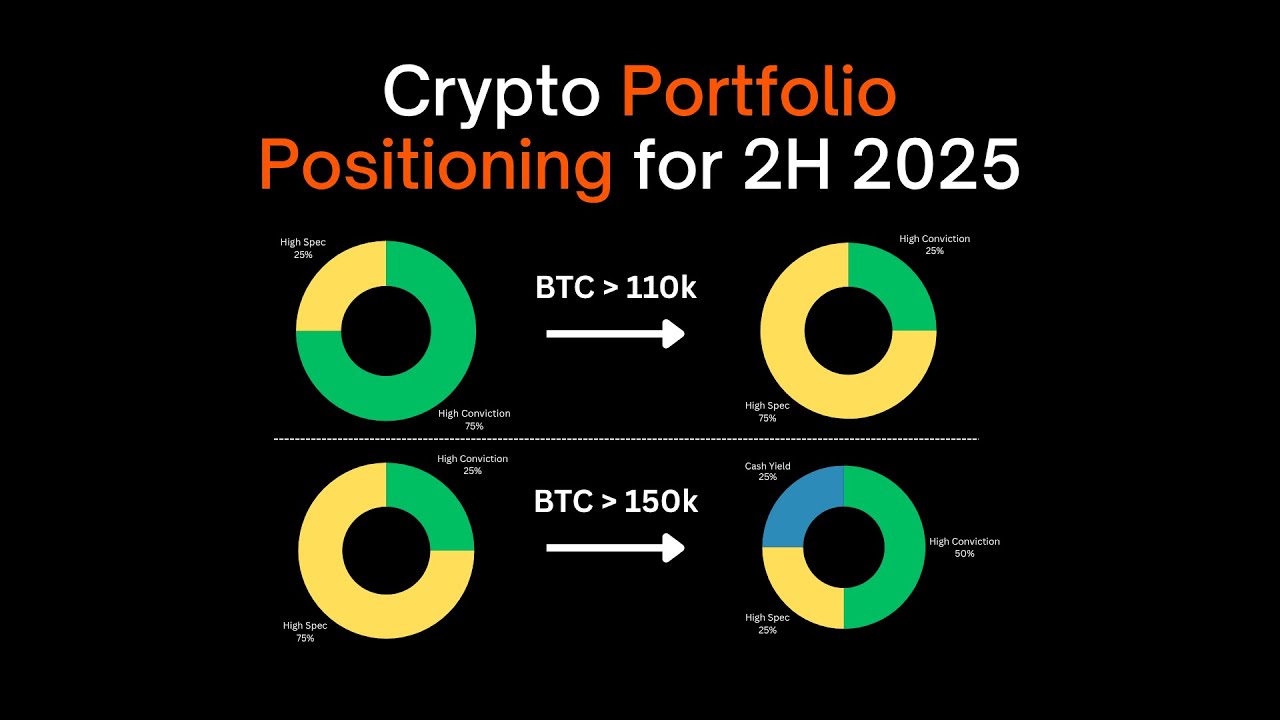 Crypto Portfolio Positioning for 2H 2025

High Spec
25%

High Conviction
75%

BTC > 110k

High Conviction
25%

High Spec
75%

High Conviction
25%

High Spec
75%

BTC > 150k

Cash Yield
25%

High Conviction
50%

High Spec
25%